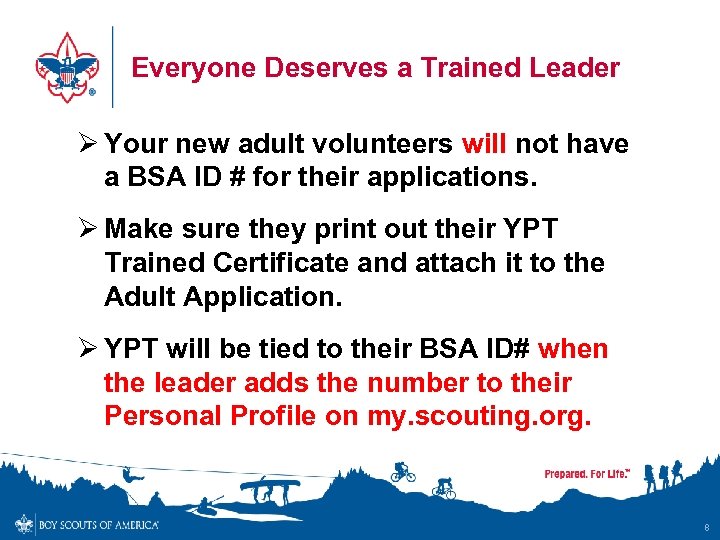 Everyone Deserves a Trained Leader

➢ Your new adult volunteers will not have a BSA ID # for their applications.

➢ Make sure they print out their YPT Trained Certificate and attach it to the Adult Application.

➢ YPT will be tied to their BSA ID# when the leader adds the number to their Personal Profile on my.scouting.org.

Prepared. For Life.™

BOY SCOUTS OF AMERICA®

8